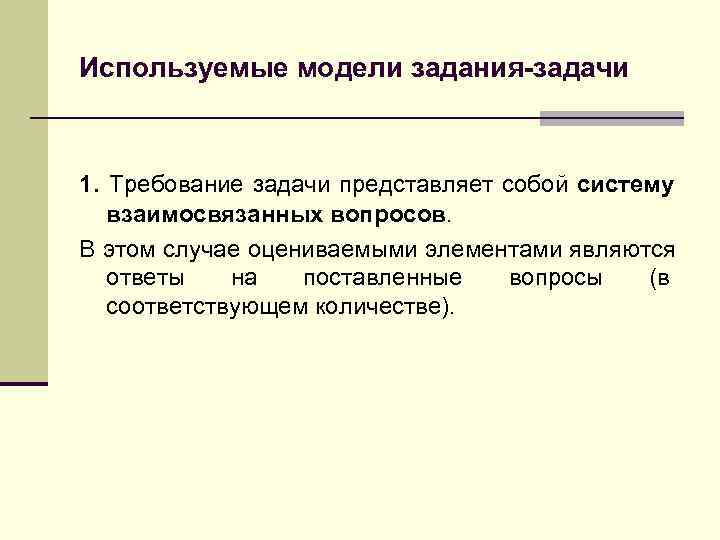 Используемые модели задания-задачи

1. Требование задачи представляет собой систему взаимосвязанных вопросов.

В этом случае оцениваемыми элементами являются ответы на поставленные вопросы (в соответствующем количестве).